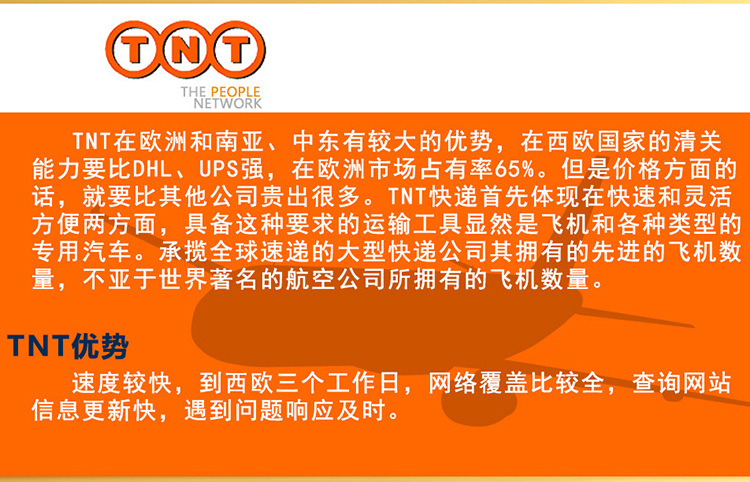 TNT

THE PEOPLE NETWORK

TNT在欧洲和南亚、中东有较大的优势，在西欧国家的清关能力要比DHL、UPS强，在欧洲市场占有率65%。但是价格方面的话，就要比其他公司贵出很多。TNT快递首先体现在快速和灵活方便两方面，具备这种要求的运输工具显然是飞机和各种类型的专用汽车。承揽全球速递的大型快递公司其拥有的先进的飞机数量，不亚于世界著名的航空公司所拥有的飞机数量。

TNT优势

速度较快，到西欧三个工作日，网络覆盖比较全，查询网站信息更新快，遇到问题响应及时。